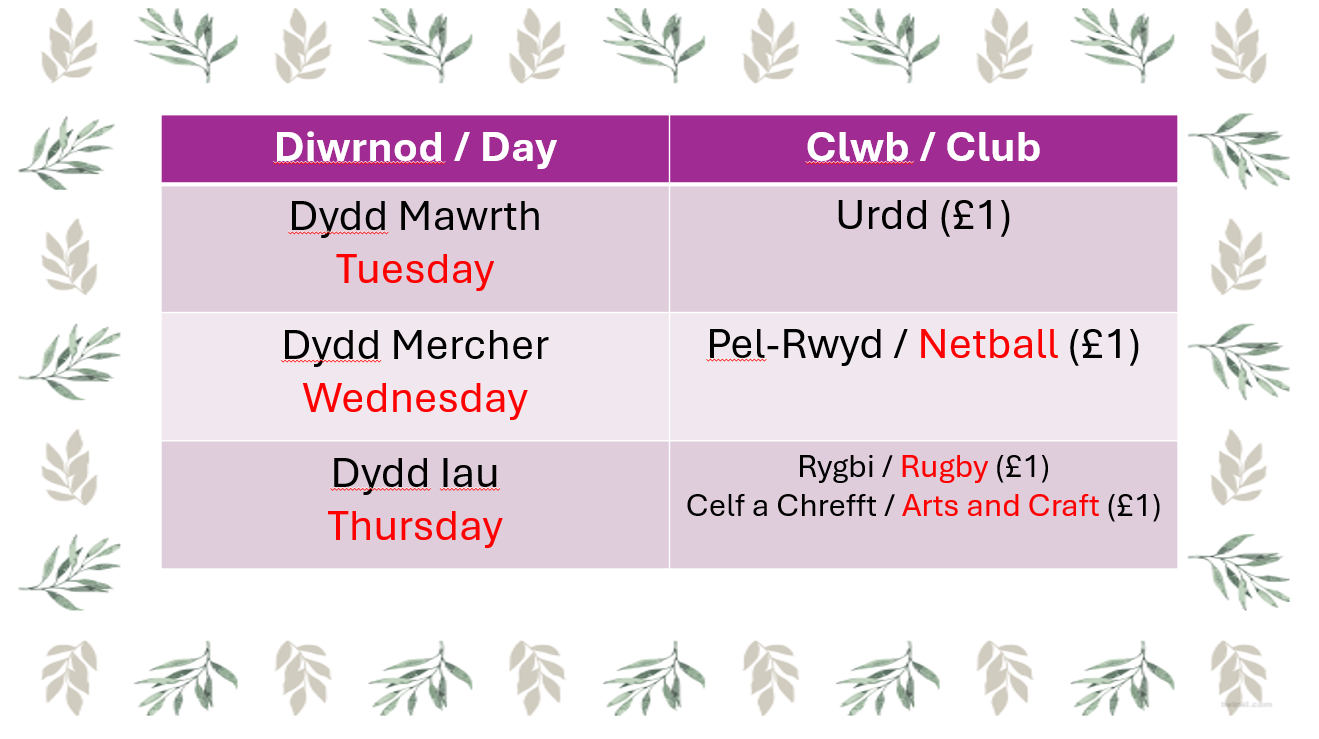 | Diwrnod / Day | Clwb / Club |
|---|---|
| Dydd Mawrth Tuesday | Urdd (£1) |
| Dydd Mercher Wednesday | Pel-Rwyd / Netball (£1) |
| Dydd Iau Thursday | Rygbi / Rugby (£1) Celf a Chrefft / Arts and Craft (£1) |